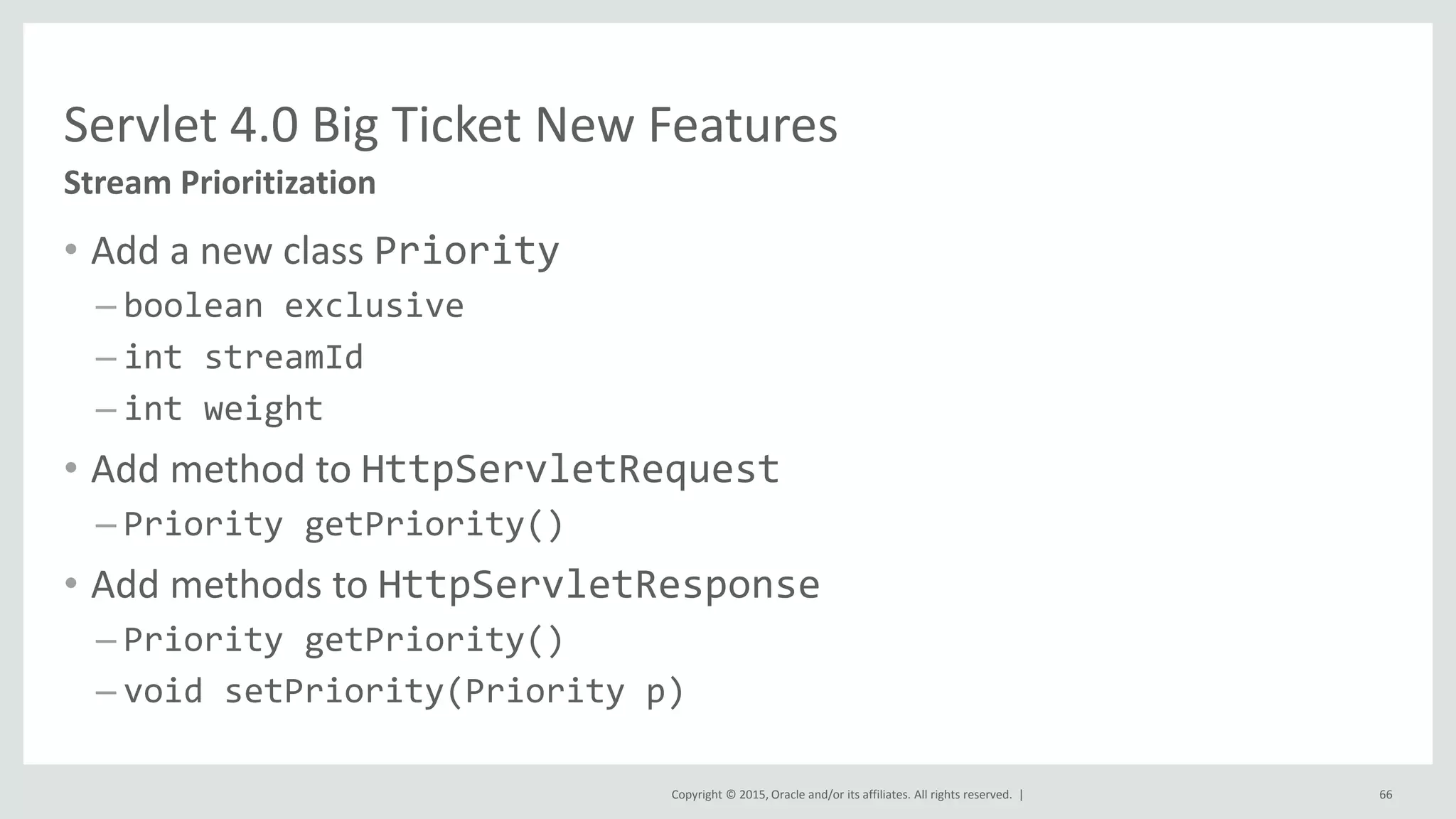 Servlet 4.0 Big Ticket New Features

Stream Prioritization

• Add a new class Priority
– boolean exclusive
– int streamId
– int weight

• Add method to HttpServletRequest
– Priority getPriority()

• Add methods to HttpServletResponse
– Priority getPriority()
– void setPriority(Priority p)

Copyright © 2015, Oracle and/or its affiliates. All rights reserved. |

66